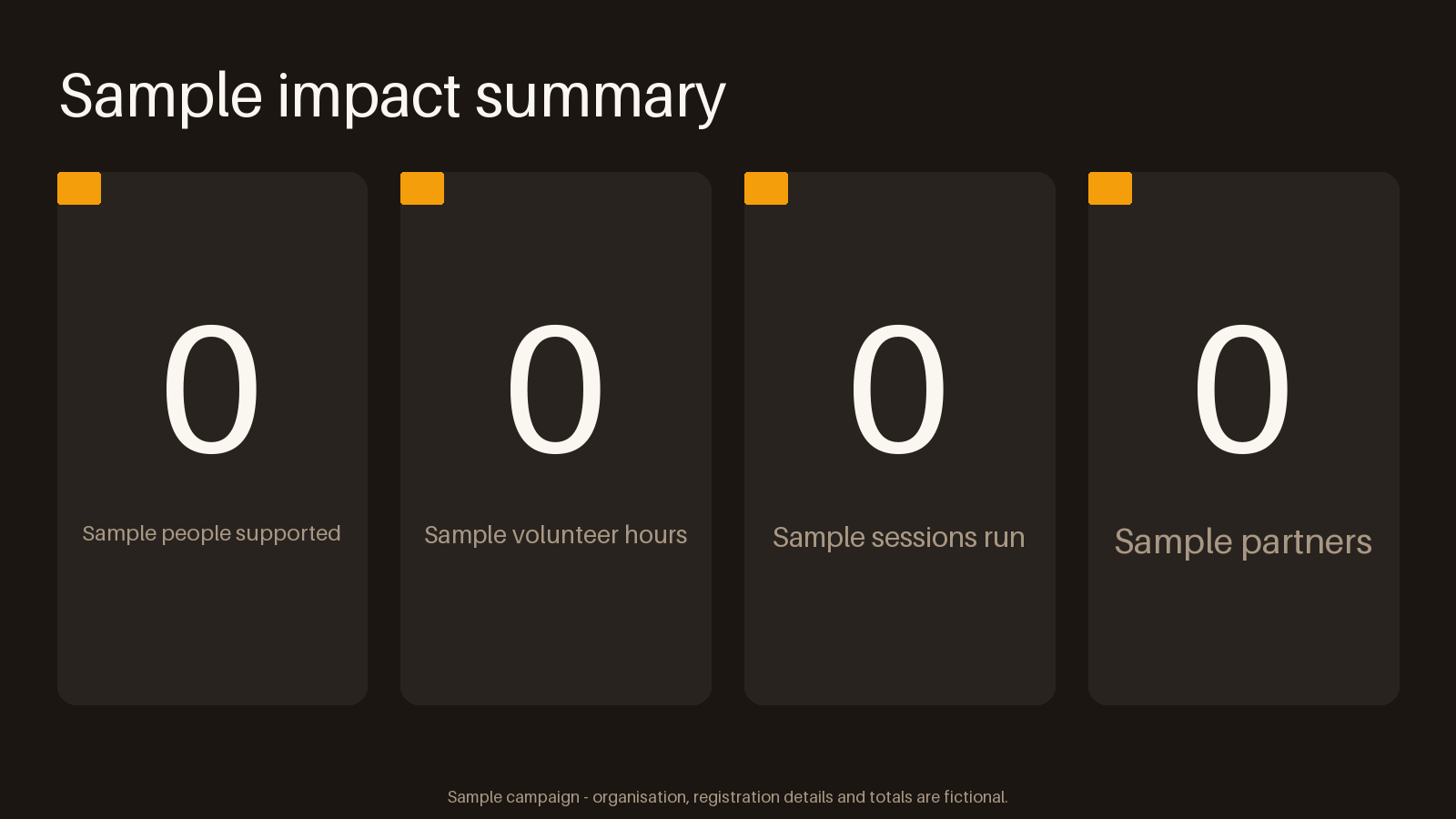 Sample impact summary

0

Sample people supported

0

Sample volunteer hours

0

Sample sessions run

0

Sample partners

Sample campaign - organisation, registration details and totals are fictional.